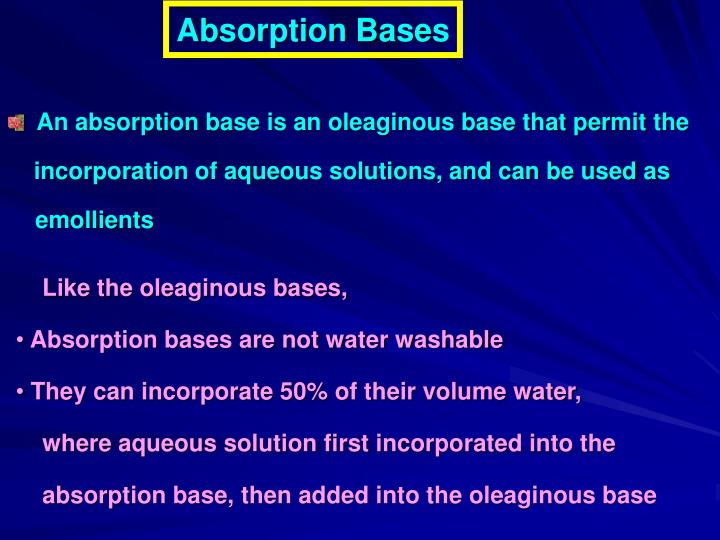 Absorption Bases

An absorption base is an oleaginous base that permit the incorporation of aqueous solutions, and can be used as emollients

Like the oleaginous bases,

• Absorption bases are not water washable

• They can incorporate 50% of their volume water, where aqueous solution first incorporated into the absorption base, then added into the oleaginous base